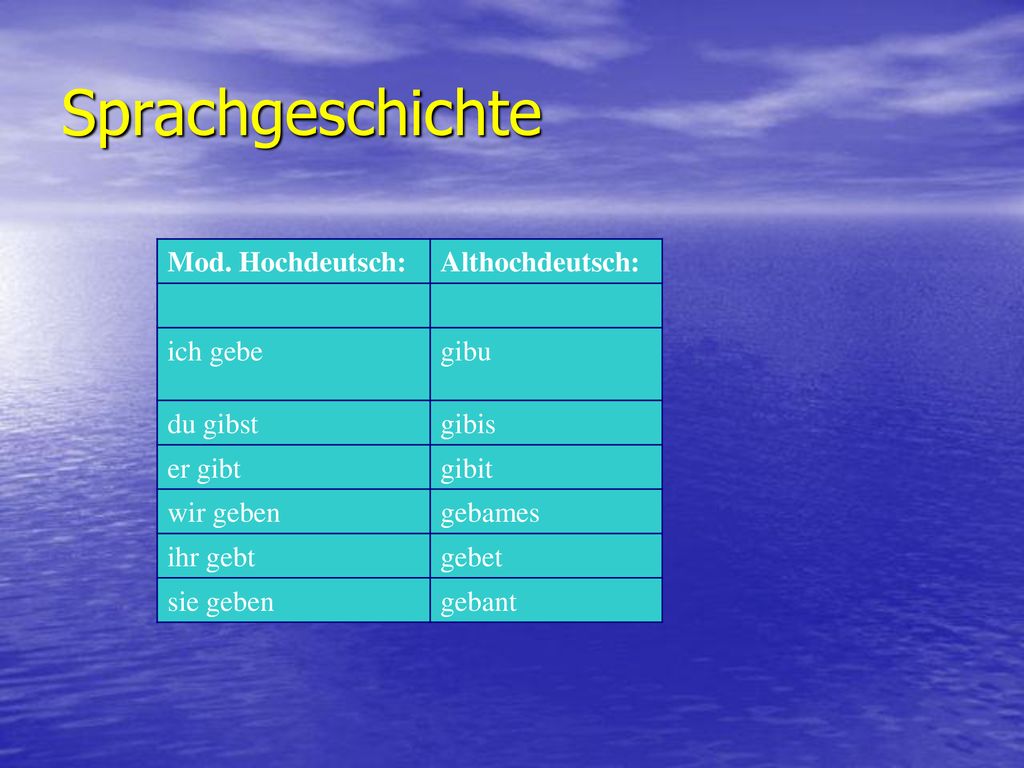 Sprachgeschichte

| Mod. Hochdeutsch: | Althochdeutsch: |
|---|---|
| | |
| ich gebe | gibu |
| du gibst | gibis |
| er gibt | gibit |
| wir geben | gebames |
| ihr gebt | gebet |
| sie geben | gebant |